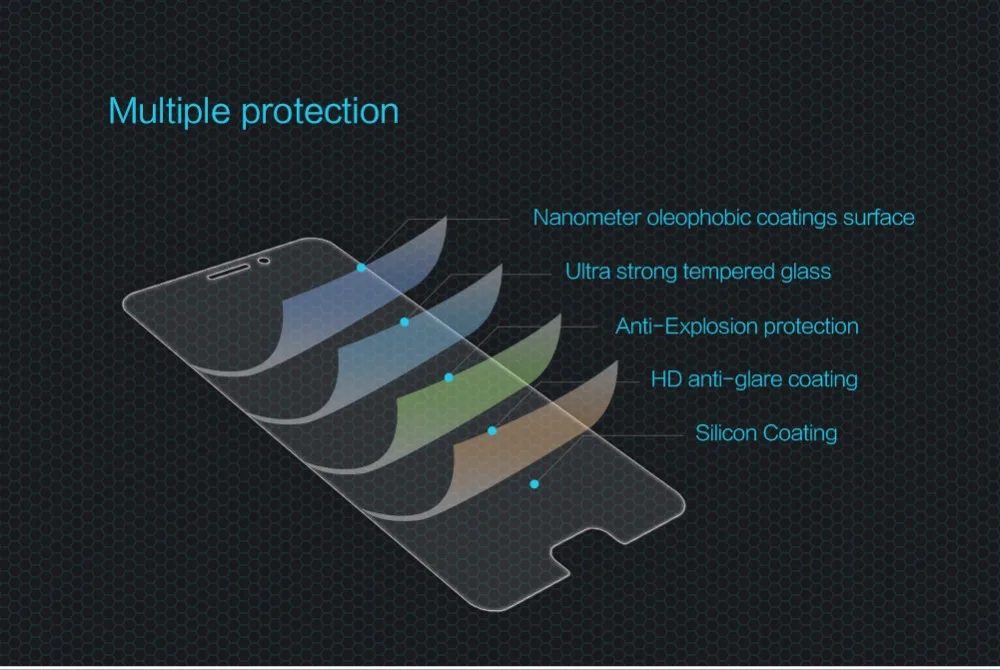 Multiple protection

Nanometer oleophobic coatings surface

Ultra strong tempered glass

Anti-Explosion protection

HD anti-glare coating

Silicon Coating